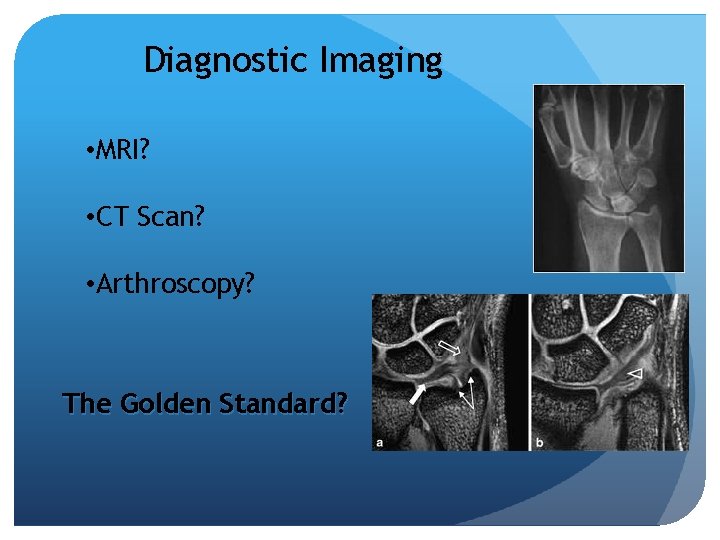 Diagnostic Imaging

•MRI?

•CT Scan?

•Arthroscopy?

The Golden Standard?

a

b